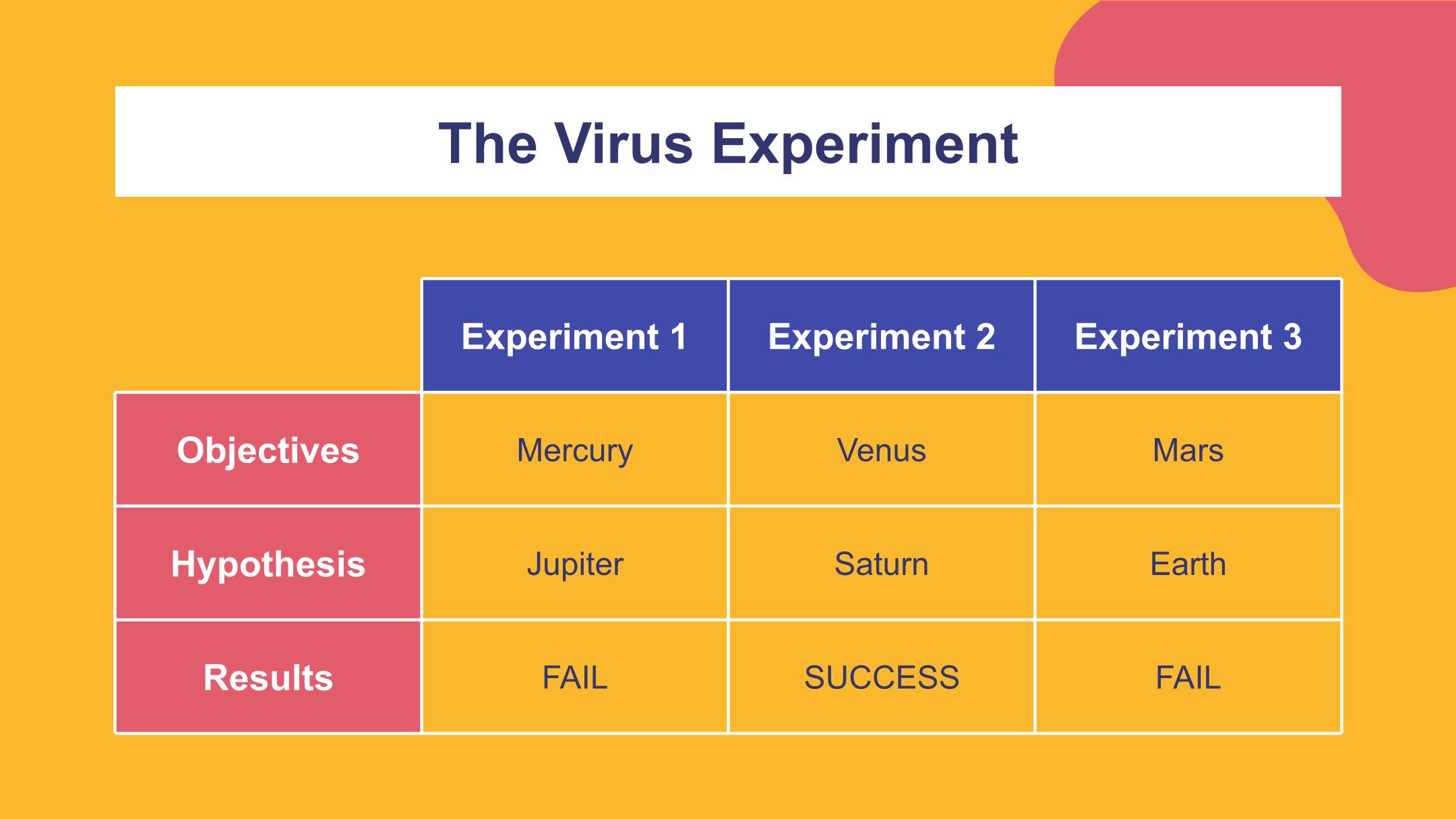 The Virus Experiment

| | Experiment 1 | Experiment 2 | Experiment 3 |
|---|---|---|---|
| Objectives | Mercury | Venus | Mars |
| Hypothesis | Jupiter | Saturn | Earth |
| Results | FAIL | SUCCESS | FAIL |